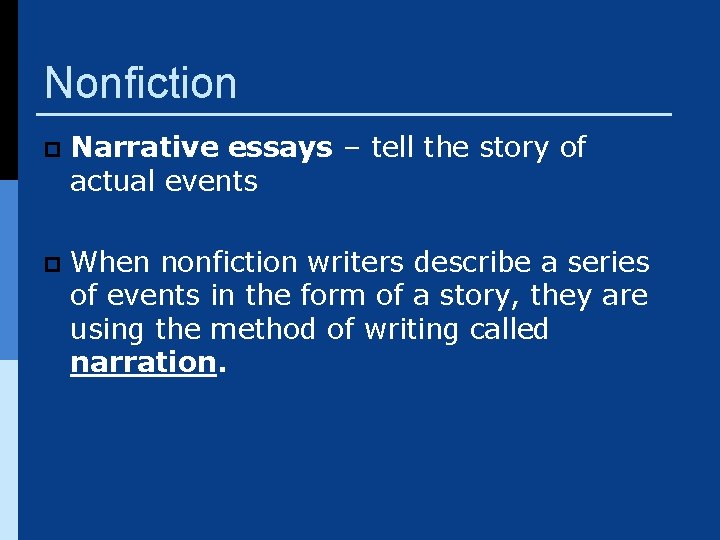 Nonfiction

Narrative essays – tell the story of actual events

When nonfiction writers describe a series of events in the form of a story, they are using the method of writing called narration.